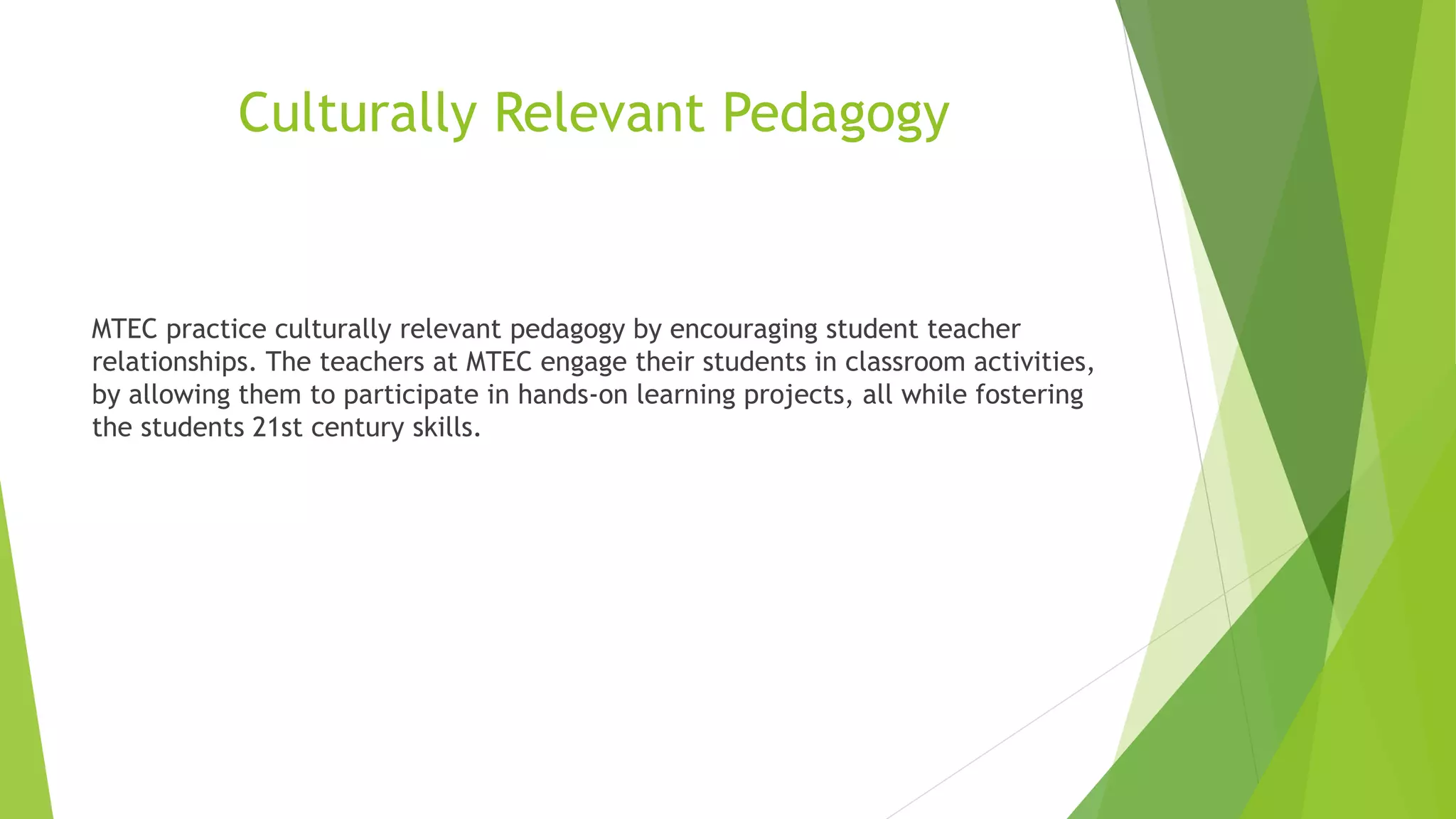 Culturally Relevant Pedagogy

MTEC practice culturally relevant pedagogy by encouraging student teacher relationships. The teachers at MTEC engage their students in classroom activities, by allowing them to participate in hands-on learning projects, all while fostering the students 21st century skills.